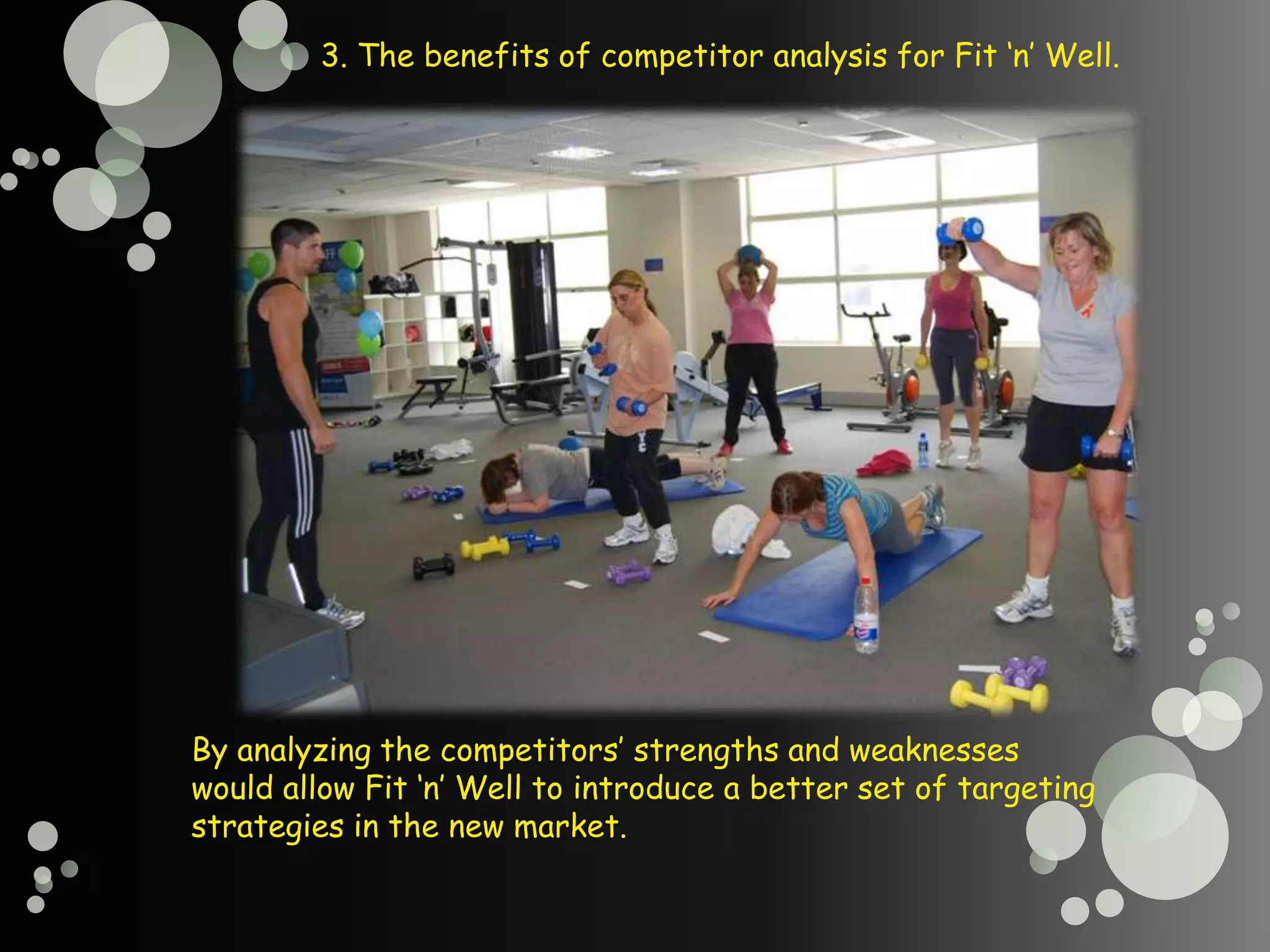 3. The benefits of competitor analysis for Fit ‘n’ Well.

By analyzing the competitors’ strengths and weaknesses would allow Fit ‘n’ Well to introduce a better set of targeting strategies in the new market.